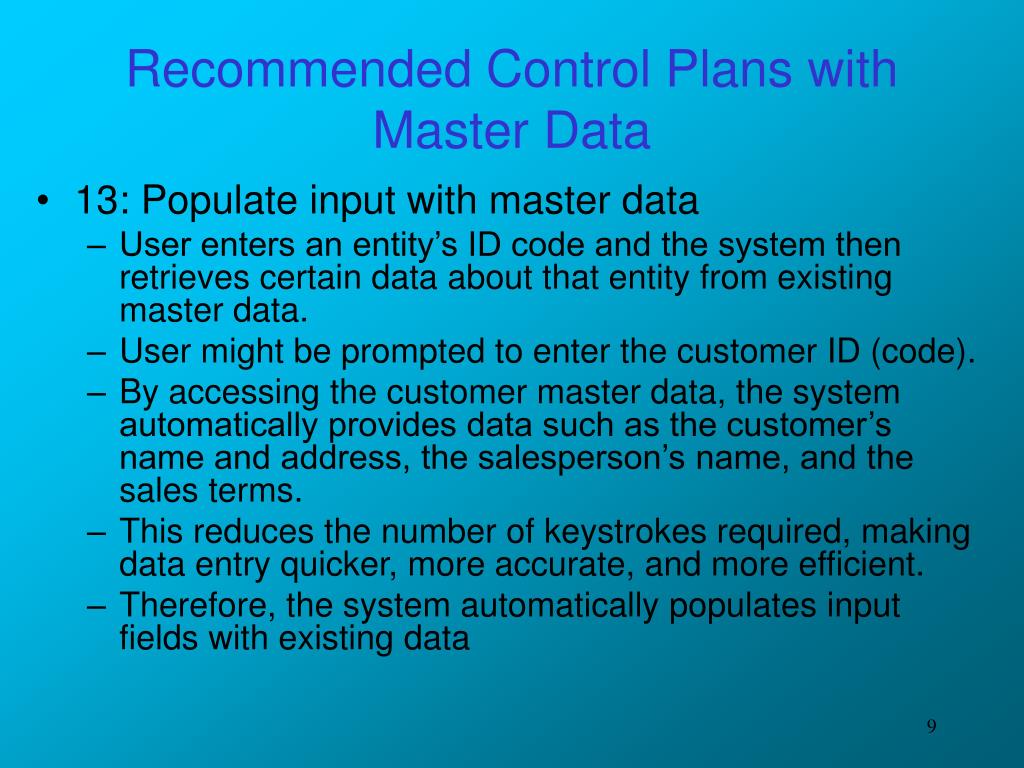 Recommended Control Plans with Master Data

• 13: Populate input with master data
– User enters an entity’s ID code and the system then retrieves certain data about that entity from existing master data.
– User might be prompted to enter the customer ID (code).
– By accessing the customer master data, the system automatically provides data such as the customer’s name and address, the salesperson’s name, and the sales terms.
– This reduces the number of keystrokes required, making data entry quicker, more accurate, and more efficient.
– Therefore, the system automatically populates input fields with existing data

9